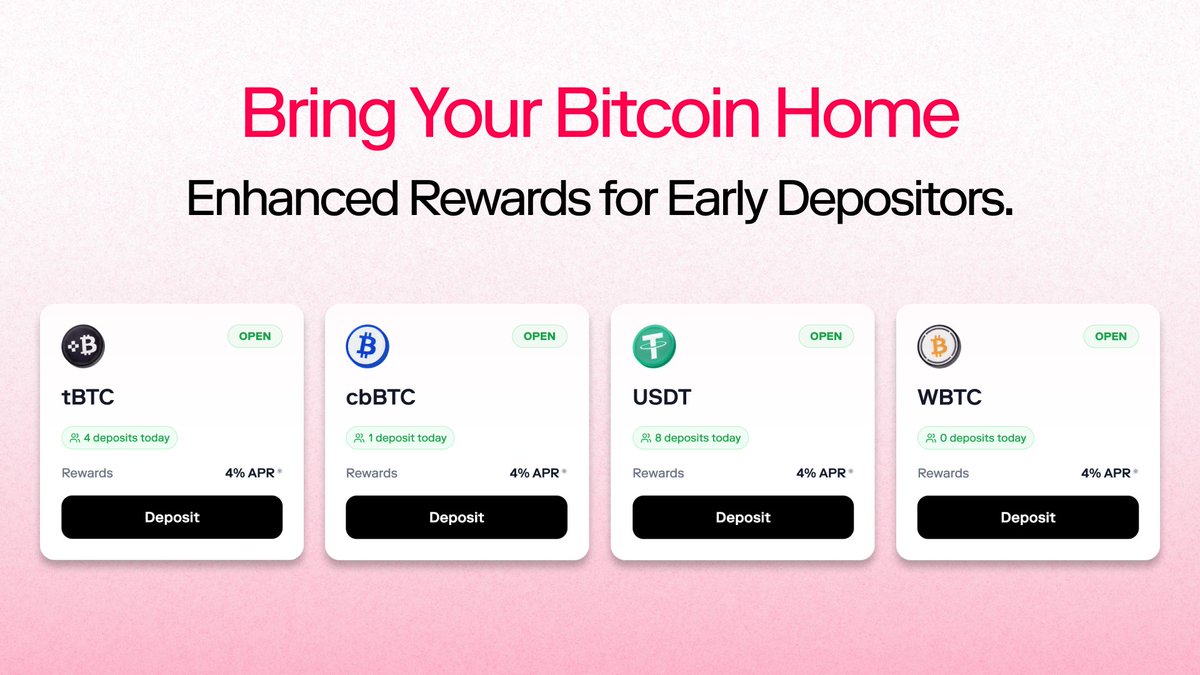 Bring Your Bitcoin Home

Enhanced Rewards for Early Depositors.

OPEN
tBTC
4 deposits today
Rewards 4% APR
Deposit

OPEN
cbBTC
1 deposit today
Rewards 4% APR
Deposit

OPEN
USDT
8 deposits today
Rewards 4% APR
Deposit

OPEN
WBTC
0 deposits today
Rewards 4% APR
Deposit